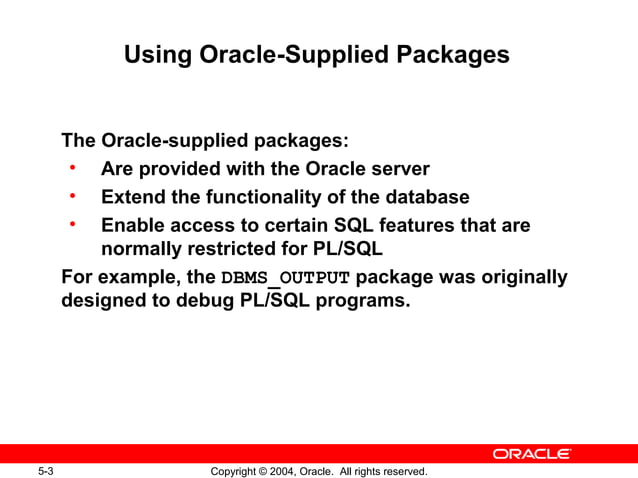 Using Oracle-Supplied Packages

The Oracle-supplied packages:

• Are provided with the Oracle server
• Extend the functionality of the database
• Enable access to certain SQL features that are normally restricted for PL/SQL

For example, the DBMS_OUTPUT package was originally designed to debug PL/SQL programs.

ORACLE

5-3

Copyright © 2004, Oracle. All rights reserved.